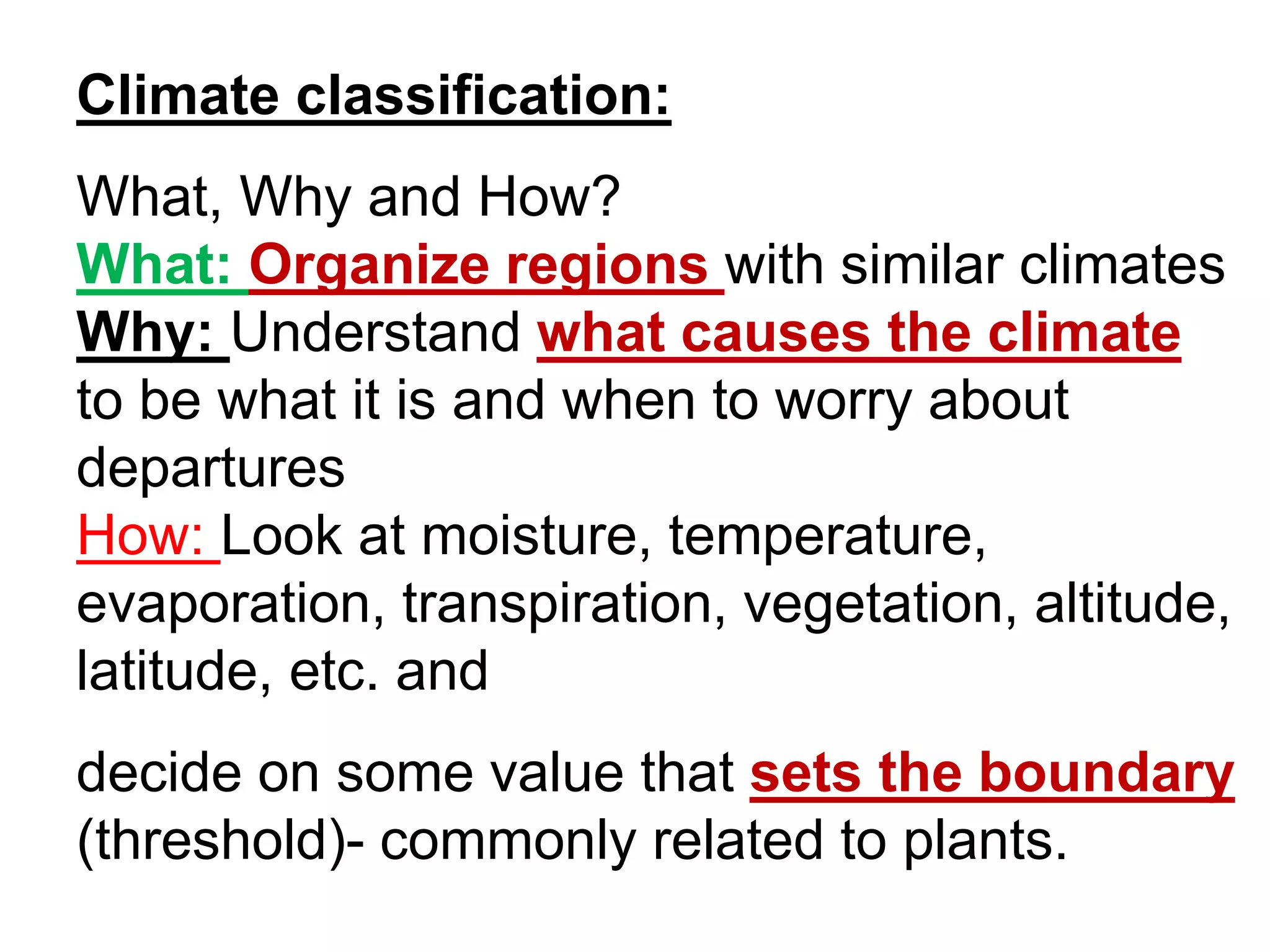 Climate classification:

What, Why and How?
What: Organize regions with similar climates
Why: Understand what causes the climate to be what it is and when to worry about departures
How: Look at moisture, temperature, evaporation, transpiration, vegetation, altitude, latitude, etc. and

decide on some value that sets the boundary (threshold)- commonly related to plants.